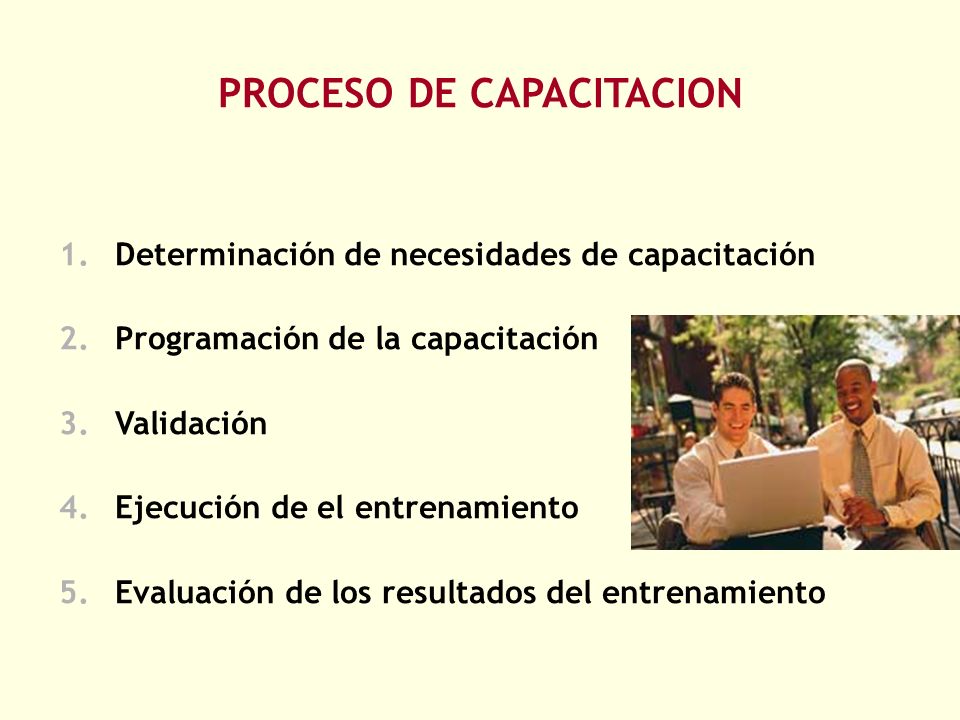 PROCESO DE CAPACITACION

1. Determinación de necesidades de capacitación
2. Programación de la capacitación
3. Validación
4. Ejecución de el entrenamiento
5. Evaluación de los resultados del entrenamiento